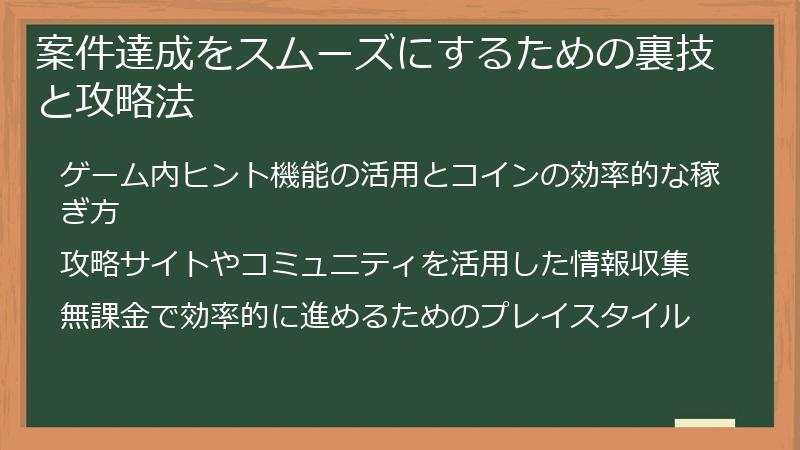 案件達成をスムーズにするための裏技と攻略法

ゲーム内ヒント機能の活用とコインの効率的な稼ぎ方

攻略サイトやコミュニティを活用した情報収集

無課金で効率的に進めるためのプレイスタイル